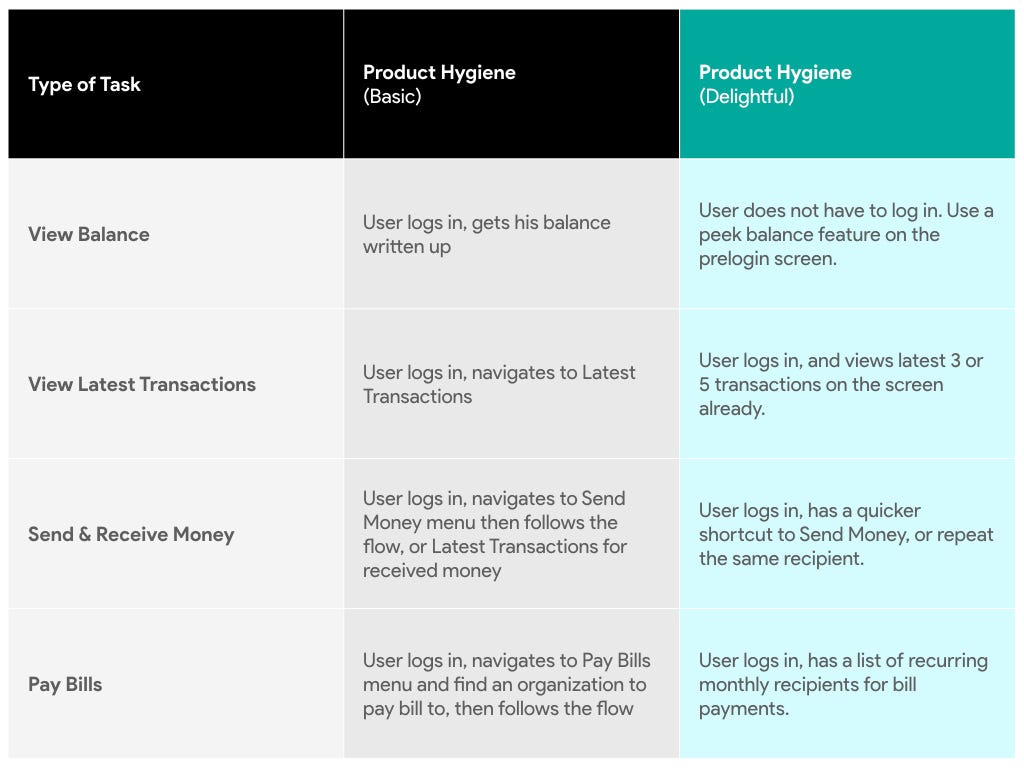 | Type of Task | Product Hygiene (Basic) | Product Hygiene (Delightful) |
|---|---|---|
| View Balance | User logs in, gets his balance written up | User does not have to log in. Use a peek balance feature on the prelogin screen. |
| View Latest Transactions | User logs in, navigates to Latest Transactions | User logs in, and views latest 3 or 5 transactions on the screen already. |
| Send & Receive Money | User logs in, navigates to Send Money menu then follows the flow, or Latest Transactions for received money | User logs in, has a quicker shortcut to Send Money, or repeat the same recipient. |
| Pay Bills | User logs in, navigates to Pay Bills menu and find an organization to pay bill to, then follows the flow | User logs in, has a list of recurring monthly recipients for bill payments. |